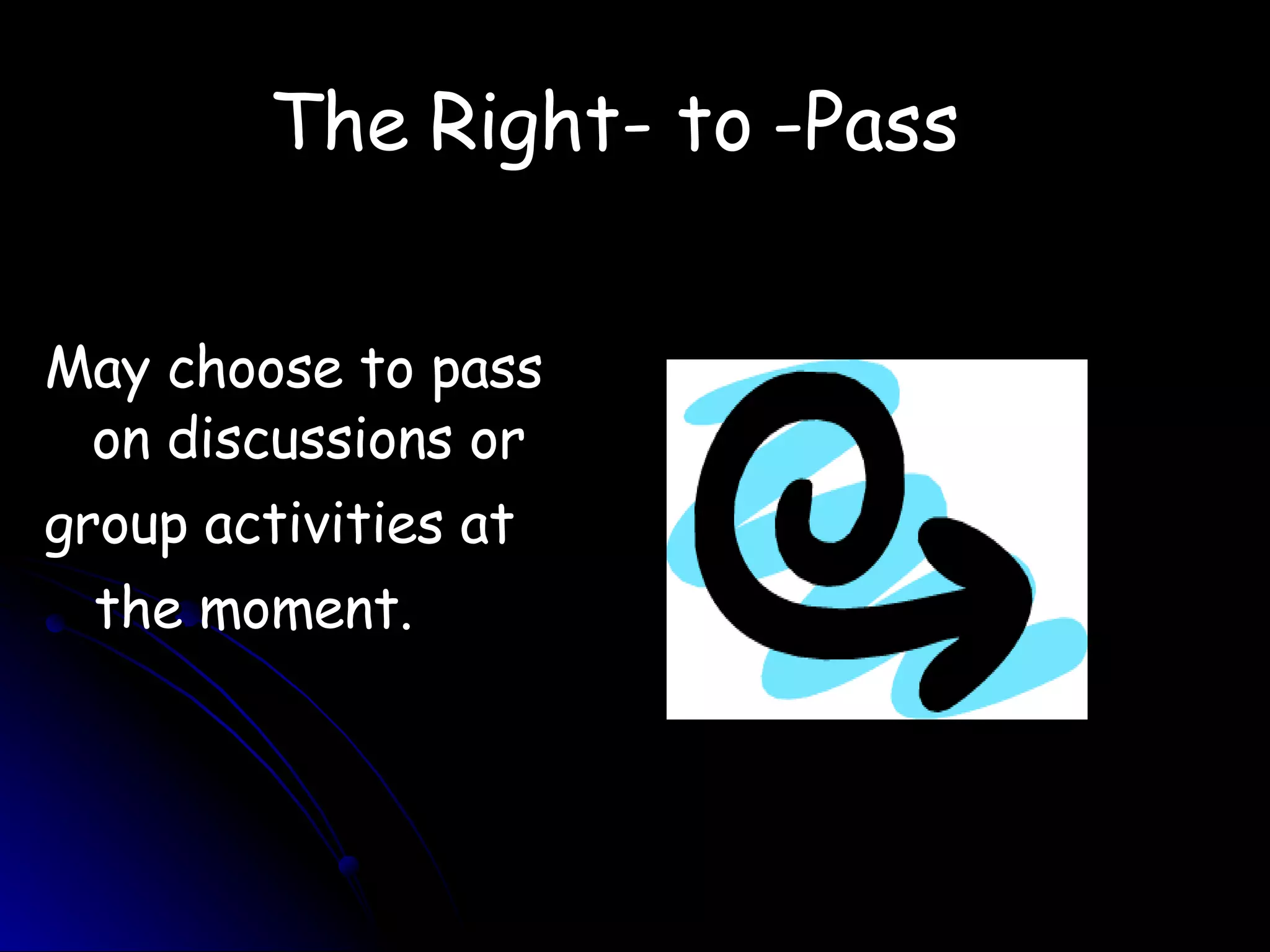 The Right- to -Pass

May choose to pass on discussions or

group activities at

the moment.